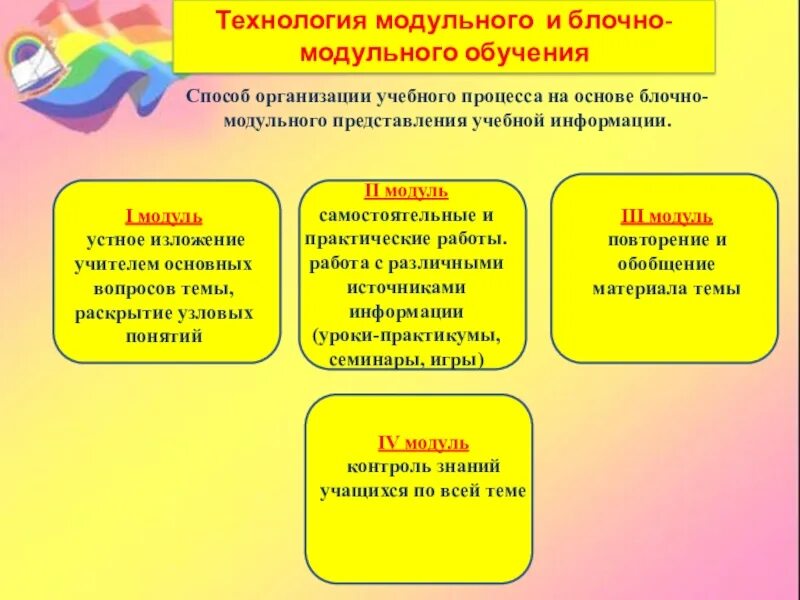 Технология модульного и блочно-модульного обучения

Способ организации учебного процесса на основе блочно-модульного представления учебной информации.

I модуль
устное изложение учителем основных вопросов темы, раскрытие узловых понятий

II модуль
самостоятельные и практические работы. работа с различными источниками информации (уроки-практикумы, семинары, игры)

III модуль
повторение и обобщение материала темы

IV модуль
контроль знаний учащихся по всей теме